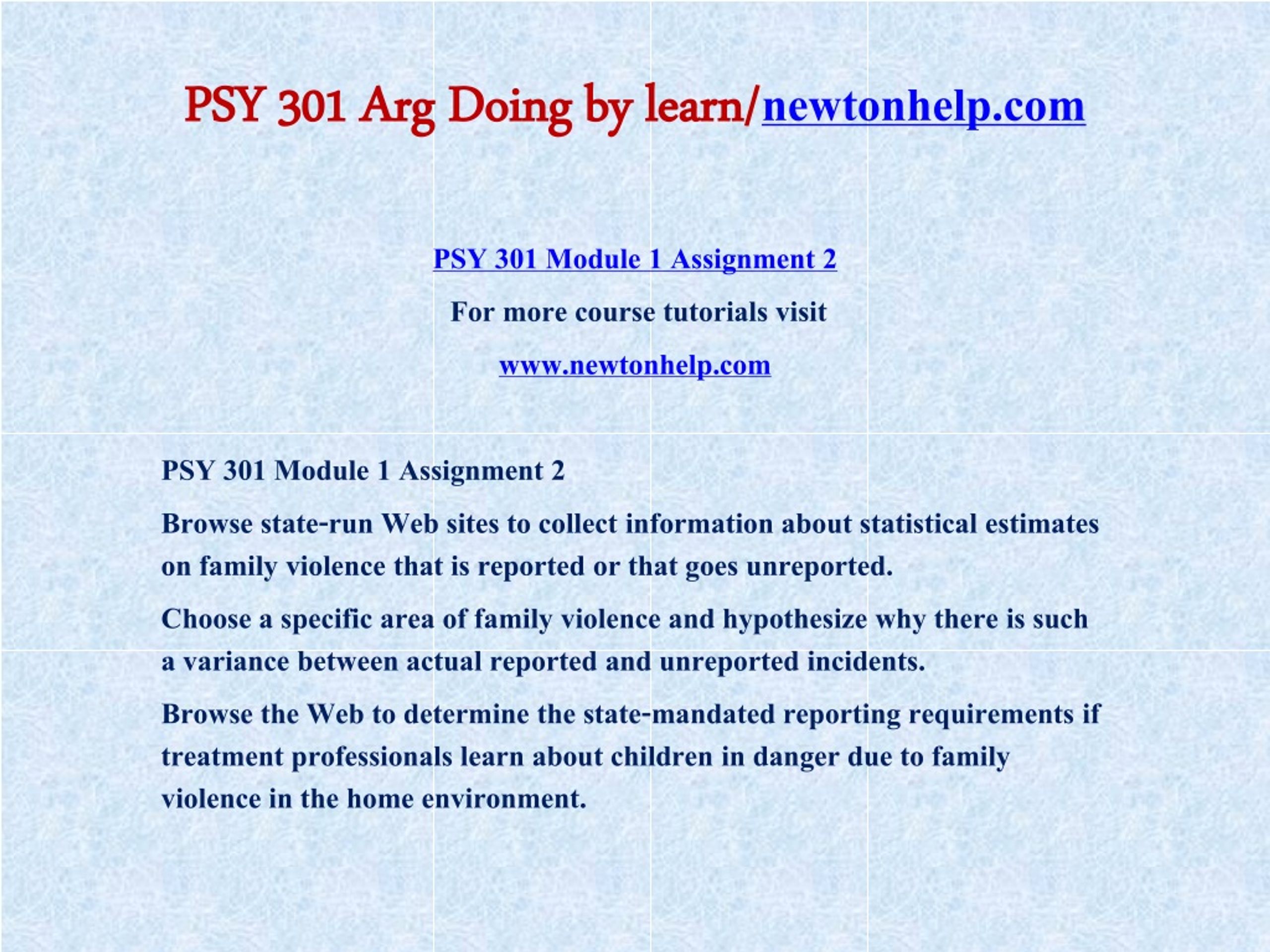 PSY 301 Arg Doing by learn/newtonhelp.com

PSY 301 Module 1 Assignment 2

For more course tutorials visit

www.newtonhelp.com

PSY 301 Module 1 Assignment 2

Browse state-run Web sites to collect information about statistical estimates on family violence that is reported or that goes unreported.

Choose a specific area of family violence and hypothesize why there is such a variance between actual reported and unreported incidents.

Browse the Web to determine the state-mandated reporting requirements if treatment professionals learn about children in danger due to family violence in the home environment.